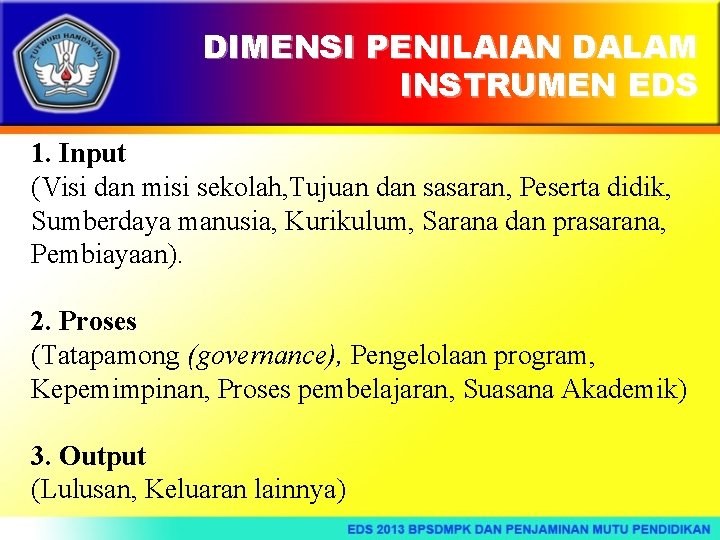 TUT WURI HANDAYANI

DIMENSI PENILAIAN DALAM INSTRUMEN EDS

1. Input
(Visi dan misi sekolah,Tujuan dan sasaran, Peserta didik, Sumberdaya manusia, Kurikulum, Sarana dan prasarana, Pembiayaan).

2. Proses
(Tatapamong (governance), Pengelolaan program, Kepemimpinan, Proses pembelajaran, Suasana Akademik)

3. Output
(Lulusan, Keluaran lainnya)

EDS 2013 BPSDMPK DAN PENJAMINAN MUTU PENDIDIKAN